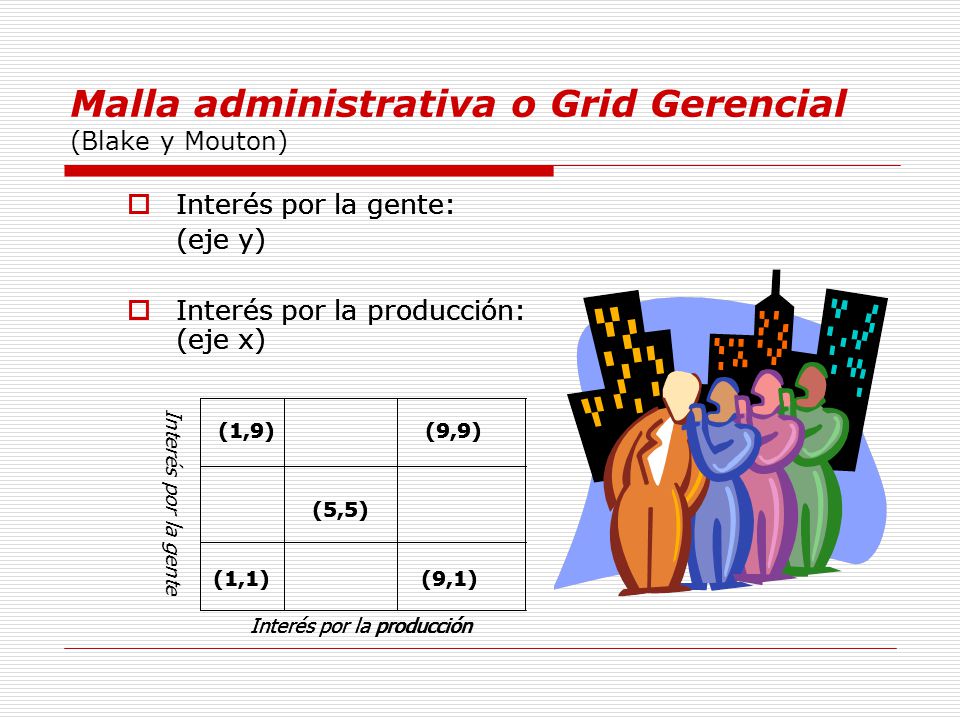 Malla administrativa o Grid Gerencial
(Blake y Mouton)

Interés por la gente:
(eje y)

Interés por la producción:
(eje x)

Interés por la gente

| (1,9) | | (9,9) |
|---|---|---|
| | (5,5) | |
| (1,1) | | (9,1) |

Interés por la producción